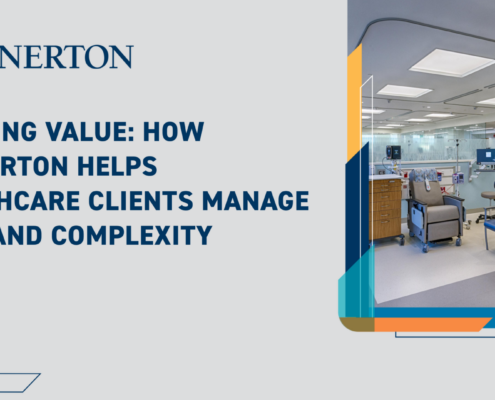 NERTON

NG VALUE: HOW RTON HELPS HCARE CLIENTS MANAGE AND COMPLEXITY